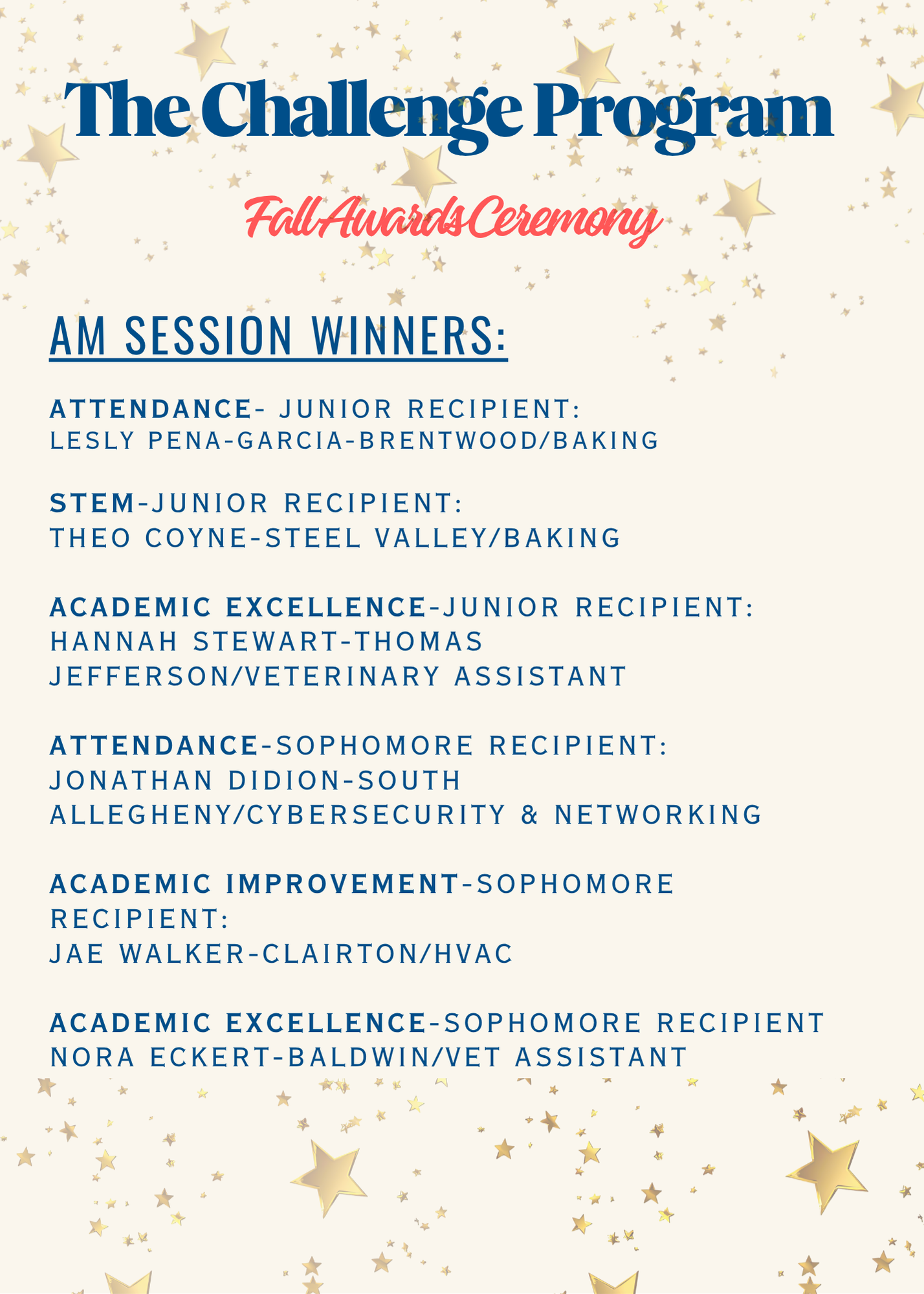 The Challenge Program

Fall Awards Ceremony

AM SESSION WINNERS:

ATTENDANCE- JUNIOR RECIPIENT:
LESLY PENA-GARCIA-BRENTWOOD/BAKING

STEM-JUNIOR RECIPIENT:
THEO COYNE-STEEL VALLEY/BAKING

ACADEMIC EXCELLENCE-JUNIOR RECIPIENT:
HANNAH STEWART-THOMAS
JEFFERSON/VETERINARY ASSISTANT

ATTENDANCE-SOPHOMORE RECIPIENT:
JONATHAN DIDION-SOUTH ALLEGHENY/CYBERSECURITY & NETWORKING

ACADEMIC IMPROVEMENT-SOPHOMORE RECIPIENT:
JAE WALKER-CLAIRTON/HVAC

ACADEMIC EXCELLENCE-SOPHOMORE RECIPIENT
NORA ECKERT-BALDWIN/VET ASSISTANT